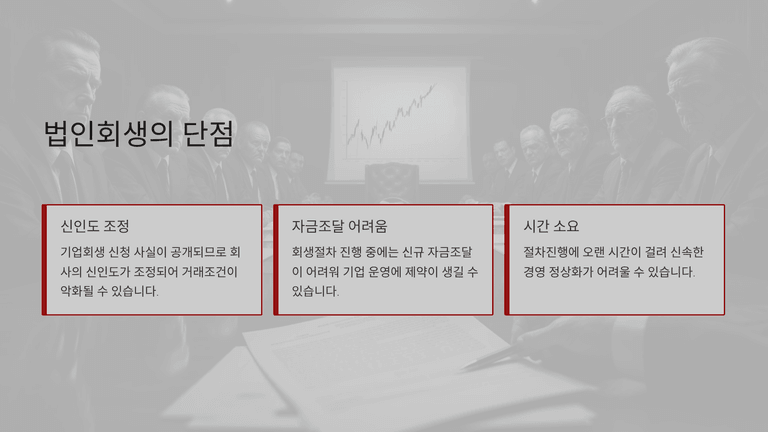 법인회생의 단점

신인도 조정

기업회생 신청 사실이 공개되므로 회사의 신인도가 조정되어 거래조건이 악화될 수 있습니다.

자금조달 어려움

회생절차 진행 중에는 신규 자금조달이 어려워 기업 운영에 제약이 생길 수 있습니다.

시간 소요

절차진행에 오랜 시간이 걸려 신속한 경영 정상화가 어려울 수 있습니다.